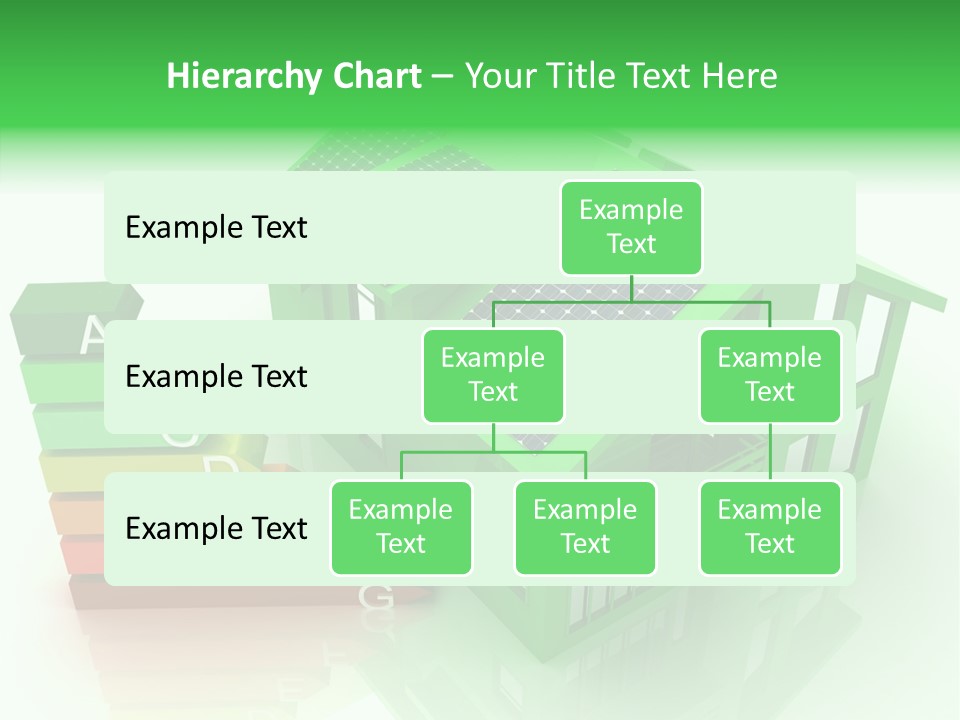 Hierarchy Chart – Your Title Text Here

Example Text

Example Text

Example Text

Example Text

Example Text

Example Text

Example Text

Example Text

Example Text

A

D

G